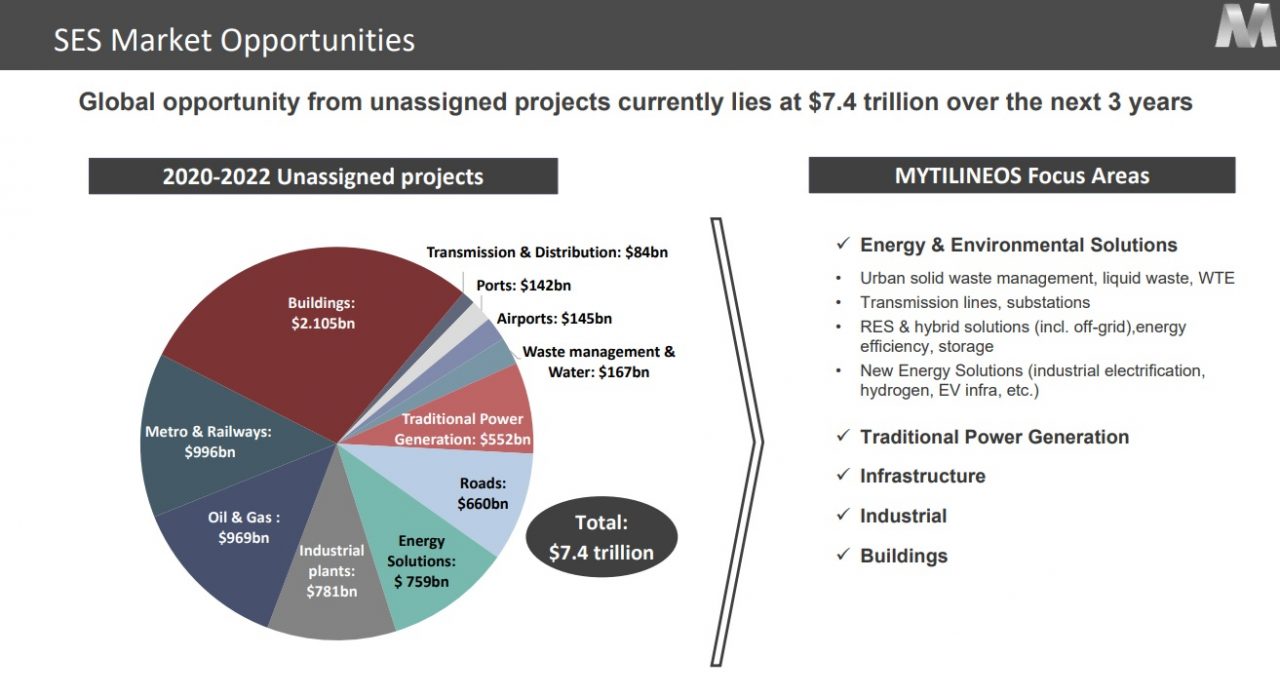 SES Market Opportunities

Global opportunity from unassigned projects currently lies at $7.4 trillion over the next 3 years

2020-2022 Unassigned projects

Transmission & Distribution: $84bn
Ports: $142bn
Airports: $145bn
Waste management & Water: $167bn
Traditional Power Generation: $552bn
Roads: $660bn
Energy Solutions: $ 759bn
Industrial plants: $781bn
Oil & Gas : $969bn
Metro & Railways: $996bn
Buildings: $2.105bn

Total: $7.4 trillion

MYTILINEOS Focus Areas

✓ Energy & Environmental Solutions
• Urban solid waste management, liquid waste, WTE
• Transmission lines, substations
• RES & hybrid solutions (incl. off-grid),energy efficiency, storage
• New Energy Solutions (industrial electrification, hydrogen, EV infra, etc.)

✓ Traditional Power Generation
✓ Infrastructure
✓ Industrial
✓ Buildings